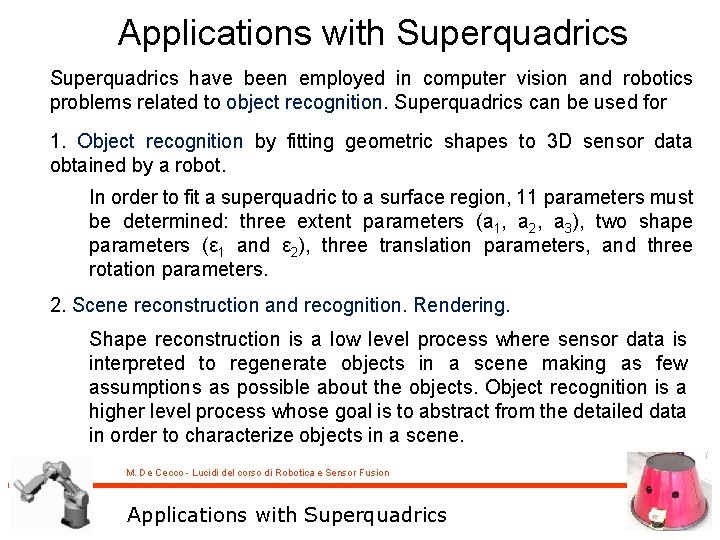 Applications with Superquadrics

Superquadrics have been employed in computer vision and robotics problems related to object recognition. Superquadrics can be used for

1. Object recognition by fitting geometric shapes to 3D sensor data obtained by a robot.

In order to fit a superquadric to a surface region, 11 parameters must be determined: three extent parameters ($a_1$, $a_2$, $a_3$), two shape parameters ($\varepsilon_1$ and $\varepsilon_2$), three translation parameters, and three rotation parameters.

2. Scene reconstruction and recognition. Rendering.

Shape reconstruction is a low level process where sensor data is interpreted to regenerate objects in a scene making as few assumptions as possible about the objects. Object recognition is a higher level process whose goal is to abstract from the detailed data in order to characterize objects in a scene.

M. De Cecco - Lucidi del corso di Robotica e Sensor Fusion

Applications with Superquadrics